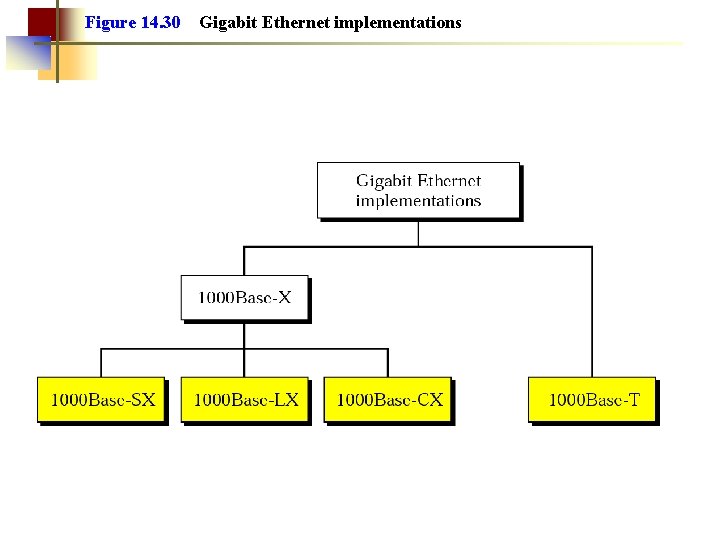 Figure 14.30 Gigabit Ethernet implementations

Gigabit Ethernet implementations

1000Base-X

1000Base-SX

1000Base-LX

1000Base-CX

1000Base-T